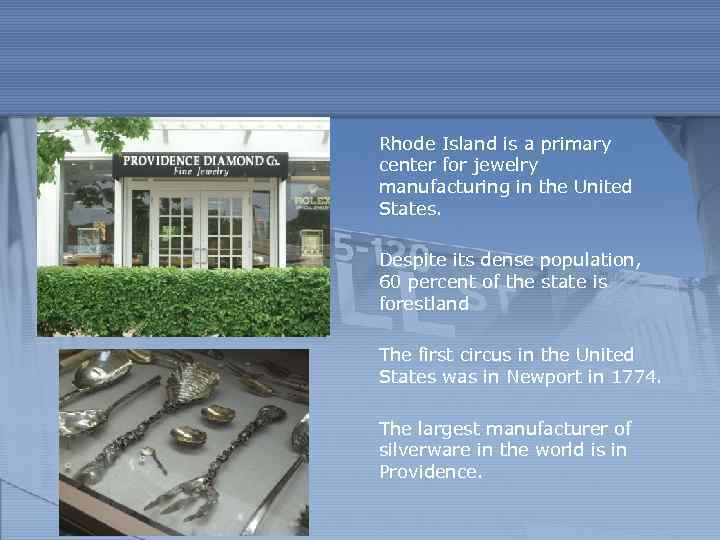 PROVIDENCE DIAMOND Co.
Fine Jewelry

ROLEX

Rhode Island is a primary center for jewelry manufacturing in the United States.

Despite its dense population, 60 percent of the state is forestland

The first circus in the United States was in Newport in 1774.

The largest manufacturer of silverware in the world is in Providence.